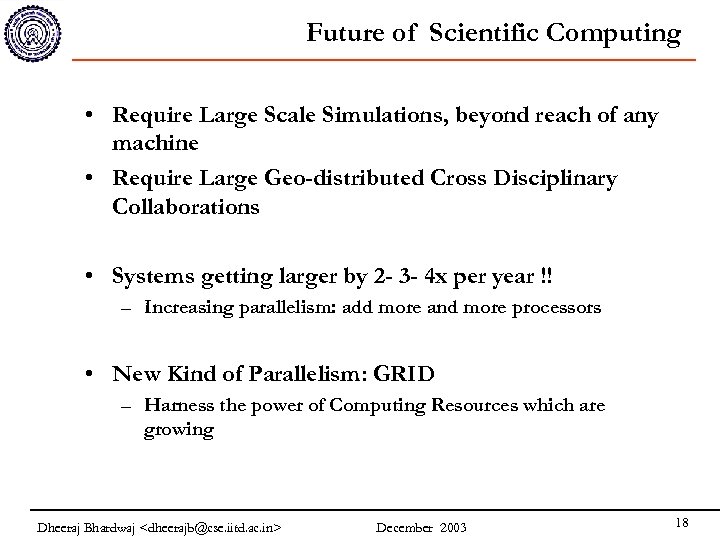 Future of Scientific Computing

• Require Large Scale Simulations, beyond reach of any machine
• Require Large Geo-distributed Cross Disciplinary Collaborations

• Systems getting larger by 2- 3- 4x per year !!
– Increasing parallelism: add more and more processors

• New Kind of Parallelism: GRID
– Harness the power of Computing Resources which are growing

Dheeraj Bhardwaj <dheerajb@cse.iitd.ac.in>
December 2003
18